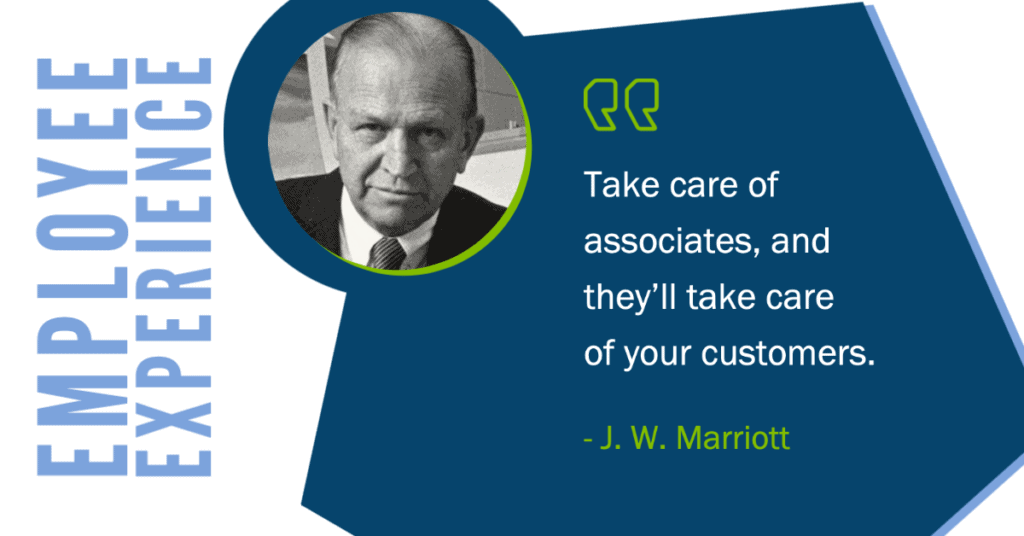 EMPLOYEE EXPERIENCE

Take care of associates, and they'll take care of your customers.

- J. W. Marriott